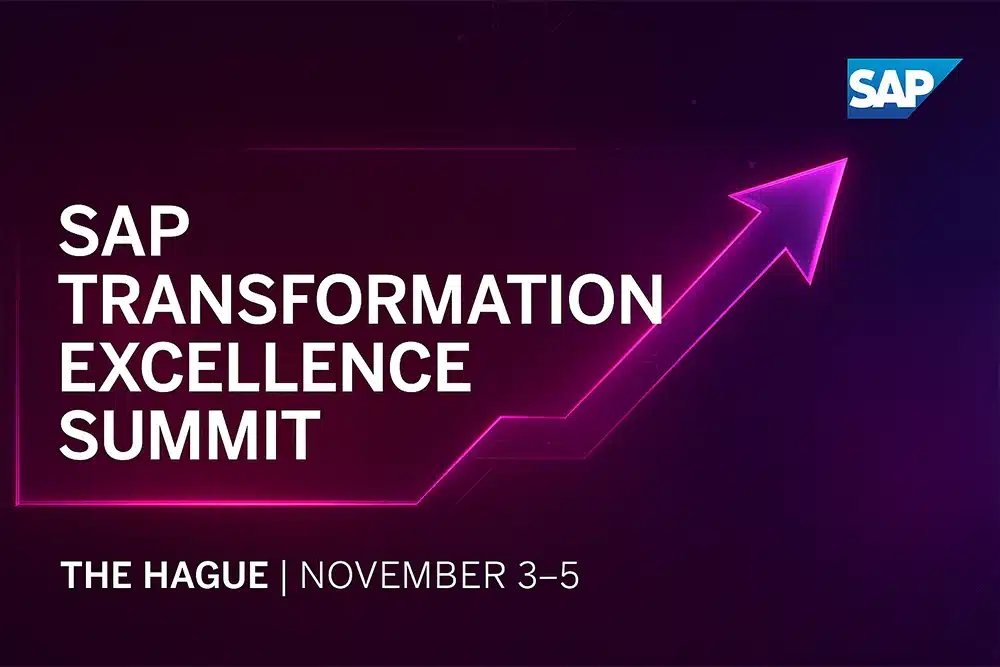 SAP

SAP TRANSFORMATION EXCELLENCE SUMMIT

THE HAGUE | NOVEMBER 3–5